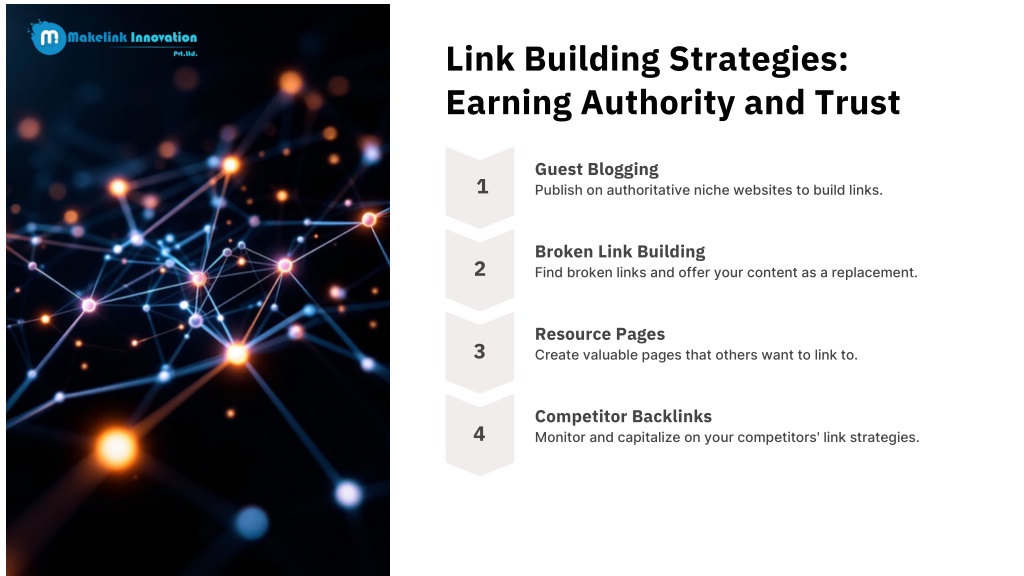 Makelink Innovation
Pvt.Ltd.

Link Building Strategies: Earning Authority and Trust

1
Guest Blogging
Publish on authoritative niche websites to build links.

2
Broken Link Building
Find broken links and offer your content as a replacement.

3
Resource Pages
Create valuable pages that others want to link to.

4
Competitor Backlinks
Monitor and capitalize on your competitors' link strategies.